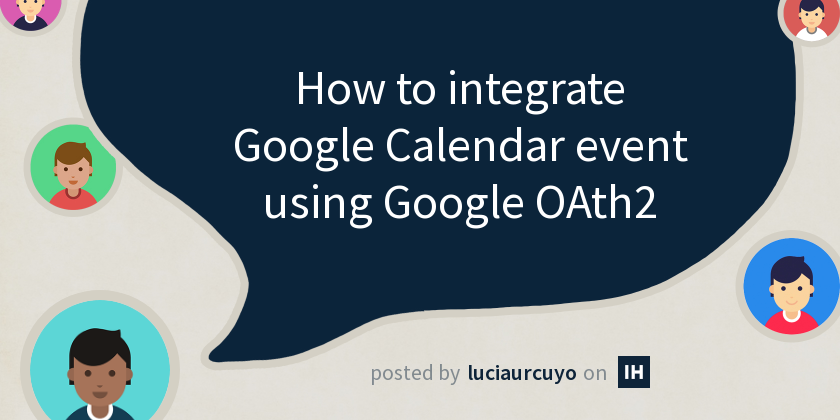 How to integrate Google Calendar event using Google OAth2

posted by luciaurcuyo on IH